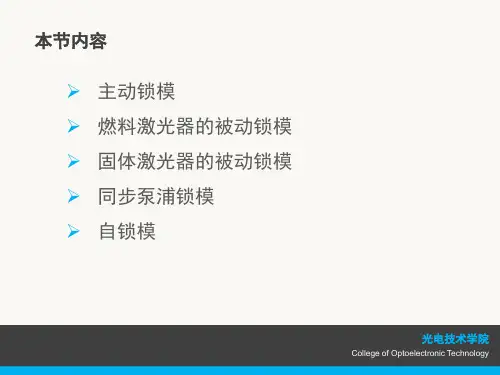 本节内容

➢ 主动锁模
➢ 燃料激光器的被动锁模
➢ 固体激光器的被动锁模
➢ 同步泵浦锁模
➢ 自锁模

光电技术学院
College of Optoelectronic Technology